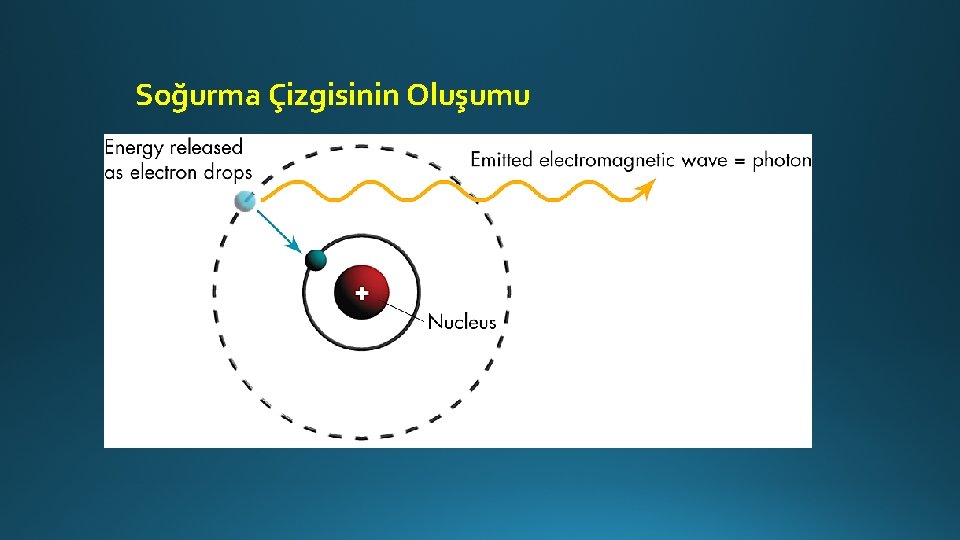 Soğurma Çizgisinin Oluşumu

Energy released as electron drops

Emitted electromagnetic wave = photon

+

Nucleus